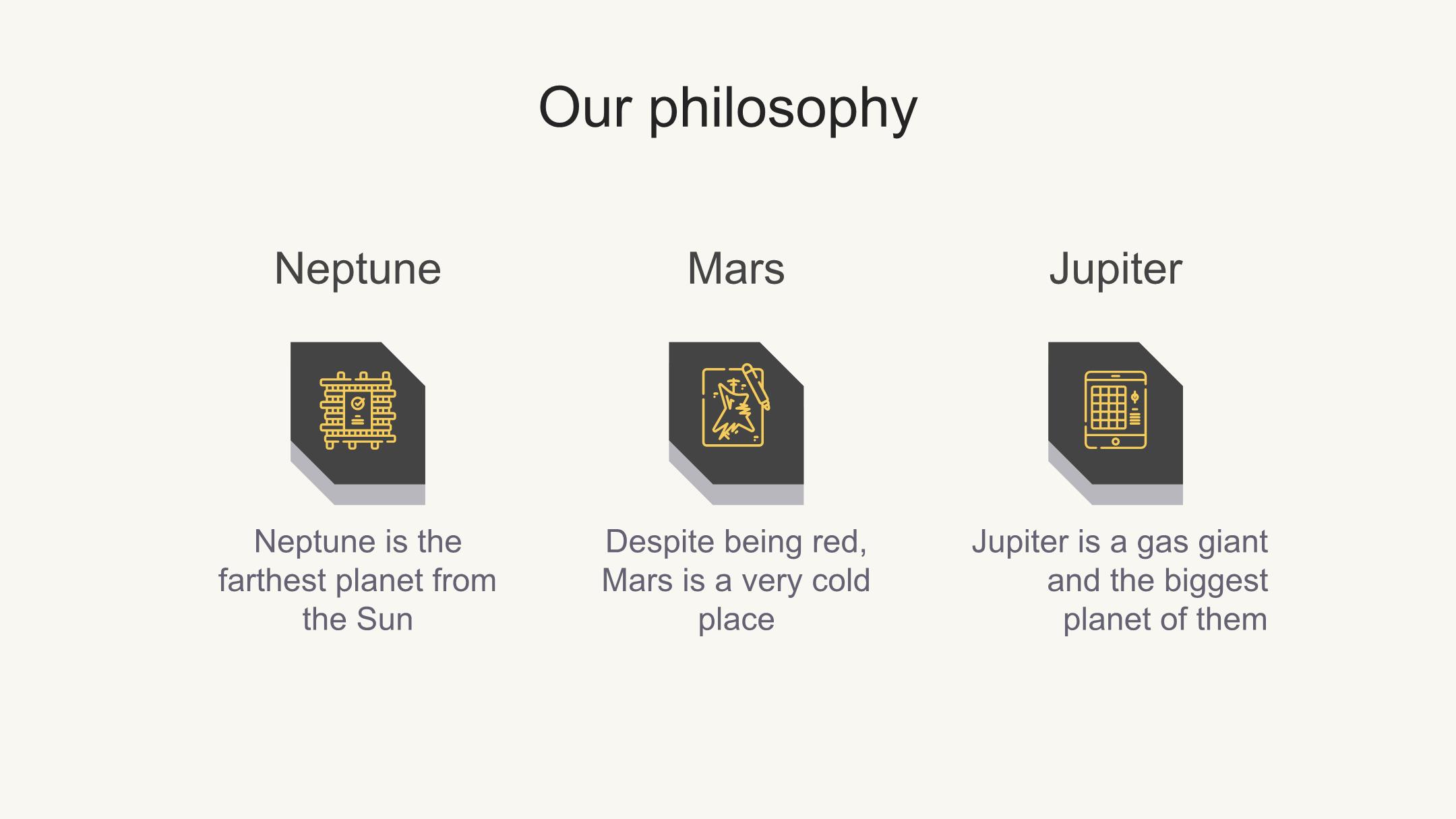 Our philosophy

Neptune

Neptune is the farthest planet from the Sun

Mars

Despite being red, Mars is a very cold place

Jupiter

Jupiter is a gas giant and the biggest planet of them